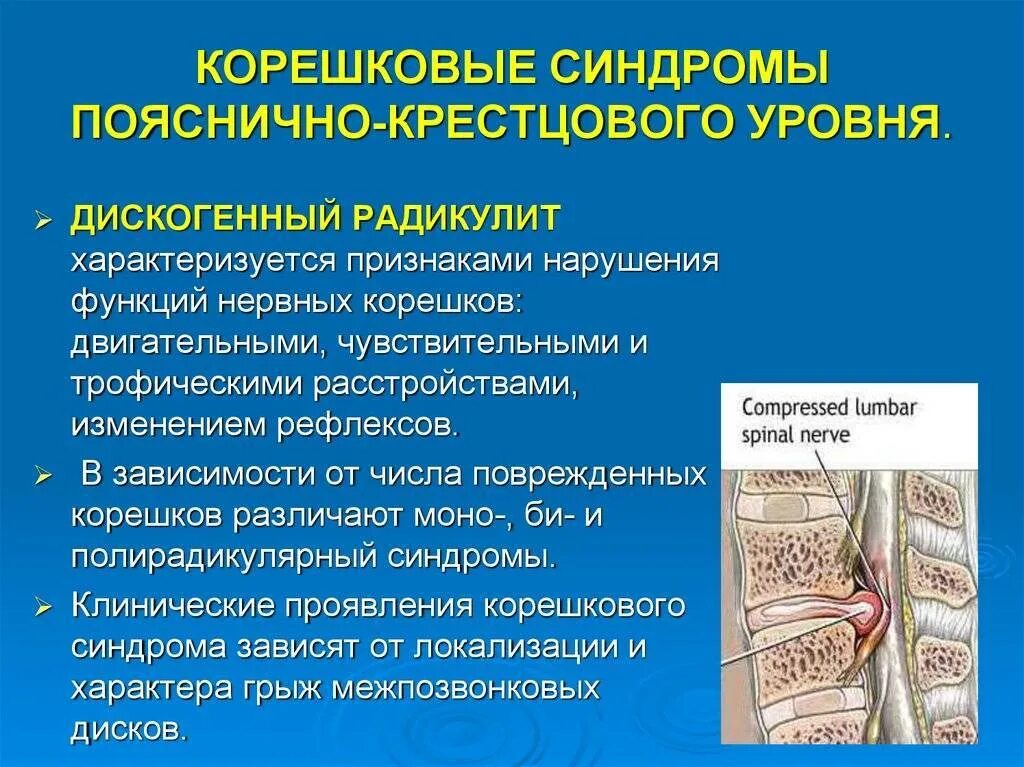 КОРЕШКОВЫЕ СИНДРОМЫ ПОЯСНИЧНО-КРЕСТЦОВОГО УРОВНЯ.

➢ ДИСКОГЕННЫЙ РАДИКУЛИТ характеризуется признаками нарушения функций нервных корешков: двигательными, чувствительными и трофическими расстройствами, изменением рефлексов.

➢ В зависимости от числа поврежденных корешков различают моно-, би- и полирадикулярный синдромы.

➢ Клинические проявления корешкового синдрома зависят от локализации и характера грыж межпозвонковых дисков.

Compressed lumbar spinal nerve